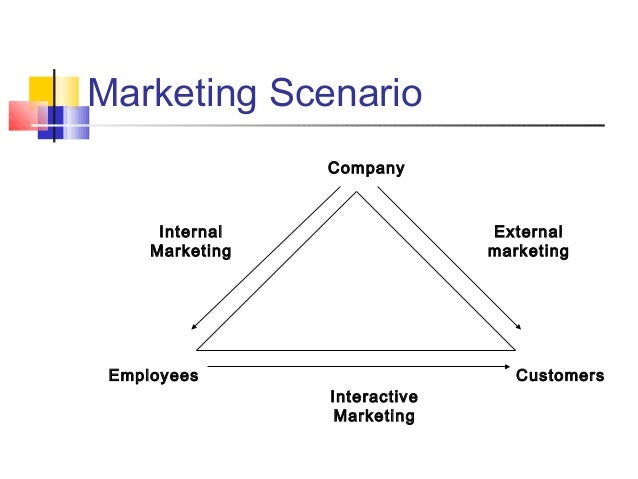 Marketing Scenario

Company

Internal Marketing

External marketing

Employees

Customers

Interactive Marketing